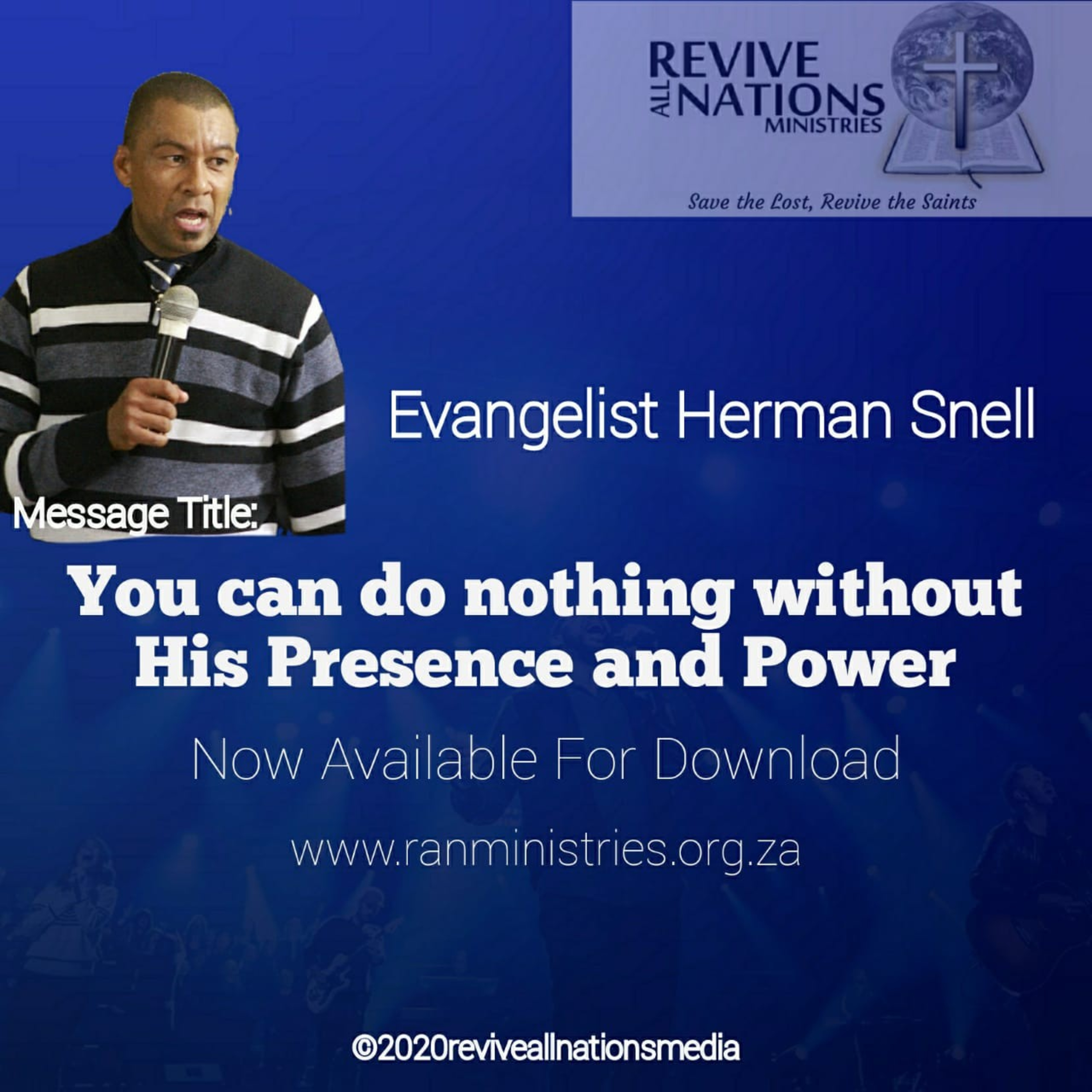 REVIVE ALL NATIONS MINISTRIES

Save the Lost, Revive the Saints

Evangelist Herman Snell

Message Title:

You can do nothing without His Presence and Power

Now Available For Download

www.ranministries.org.za

©2020reviveallnationsmedia